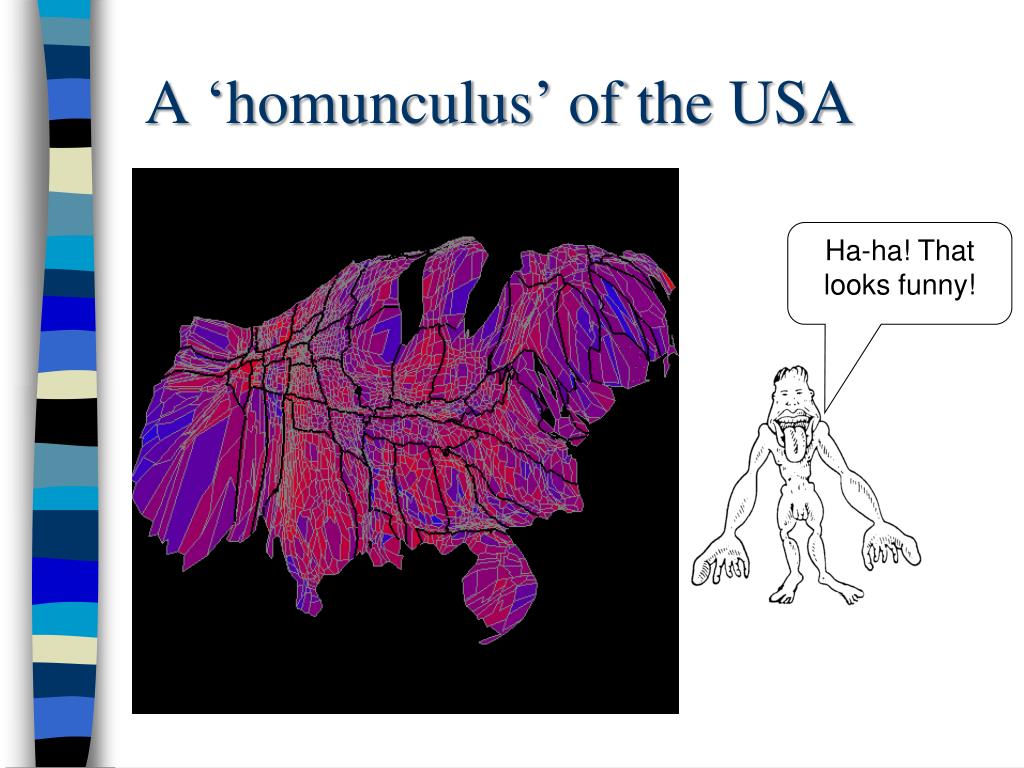 A ‘homunculus’ of the USA

Ha-ha! That looks funny!